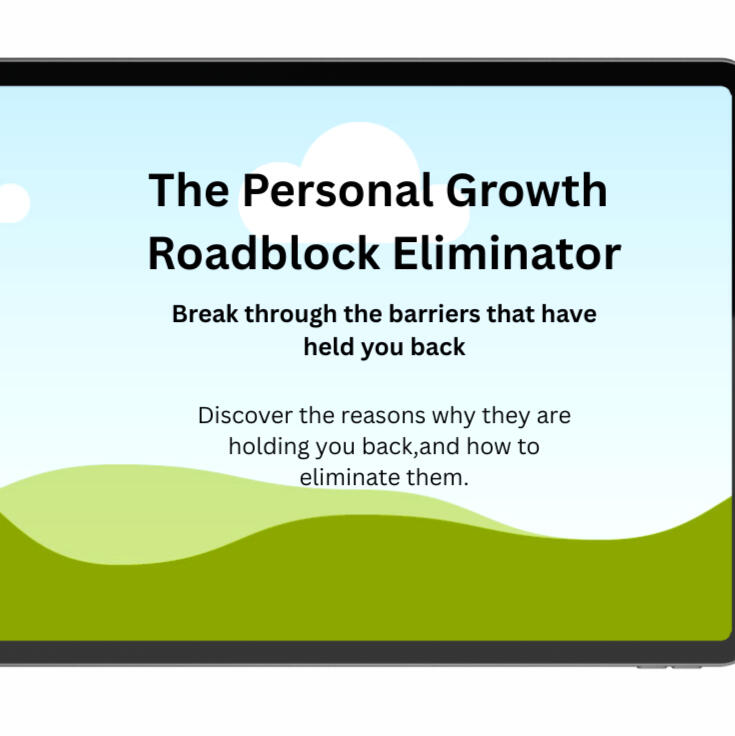 The Personal Growth Roadblock Eliminator

Break through the barriers that have held you back

Discover the reasons why they are holding you back,and how to eliminate them.